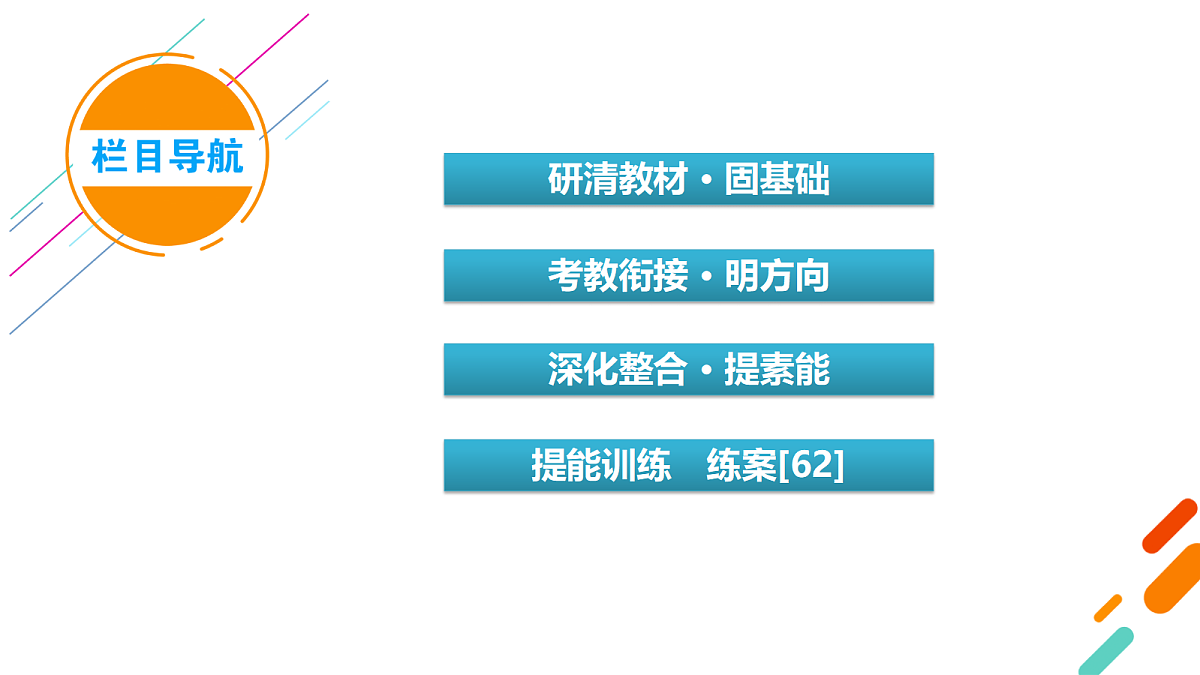 栏目导航

研清教材·固基础

考教衔接·明方向

深化整合·提素能

提能训练　练案[62]